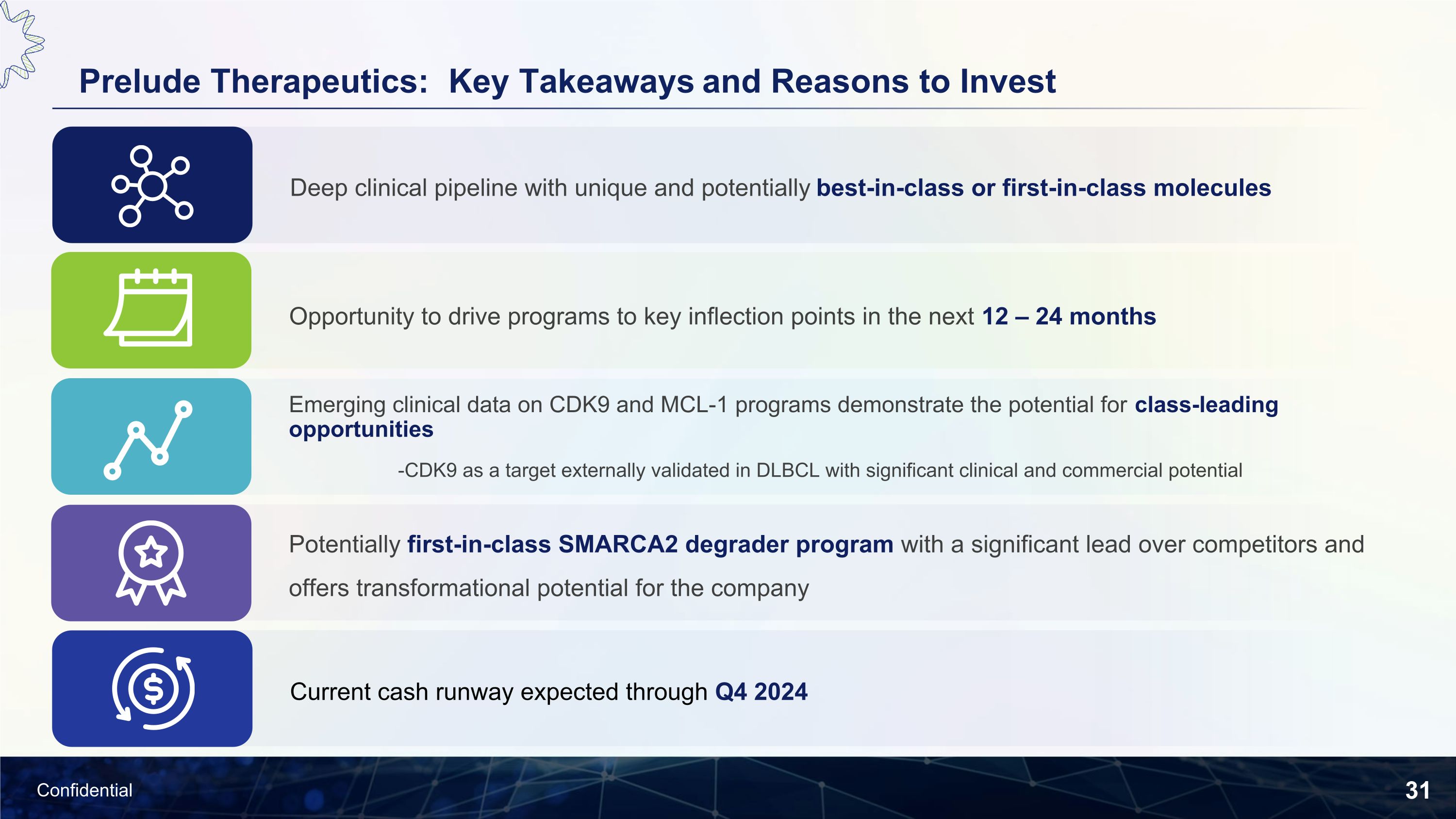 Prelude Therapeutics: Key Takeaways and Reasons to Invest

Deep clinical pipeline with unique and potentially best-in-class or first-in-class molecules

Opportunity to drive programs to key inflection points in the next 12 – 24 months

Emerging clinical data on CDK9 and MCL-1 programs demonstrate the potential for class-leading opportunities

-CDK9 as a target externally validated in DLBCL with significant clinical and commercial potential

Potentially first-in-class SMARCA2 degrader program with a significant lead over competitors and offers transformational potential for the company

Current cash runway expected through Q4 2024

Confidential

31